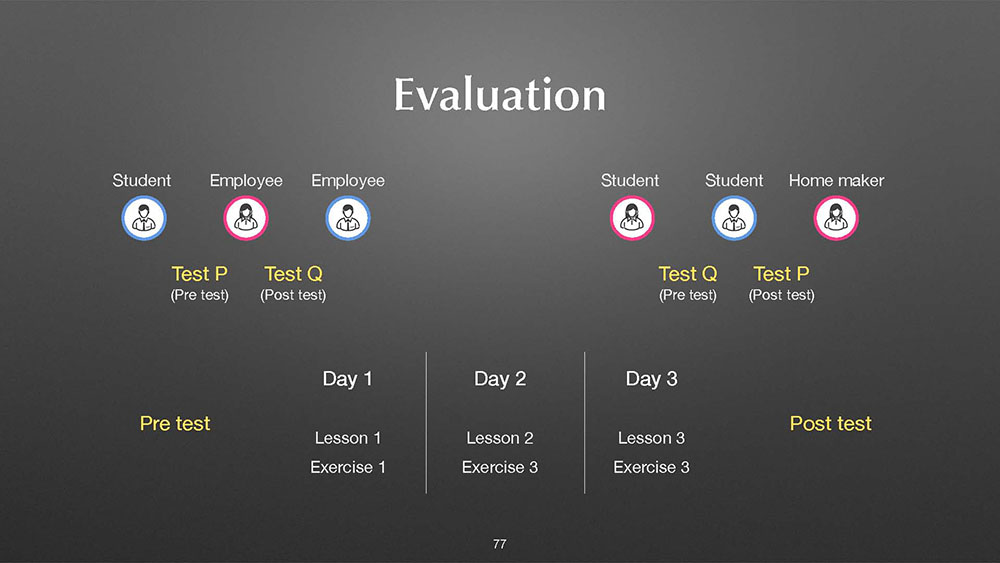 Evaluation

Student Employee Employee

Test P (Pre test) Test Q (Post test)

Student Student Home maker

Test Q (Pre test) Test P (Post test)

Pre test

Day 1
Lesson 1
Exercise 1

Day 2
Lesson 2
Exercise 3

Day 3
Lesson 3
Exercise 3

Post test

77